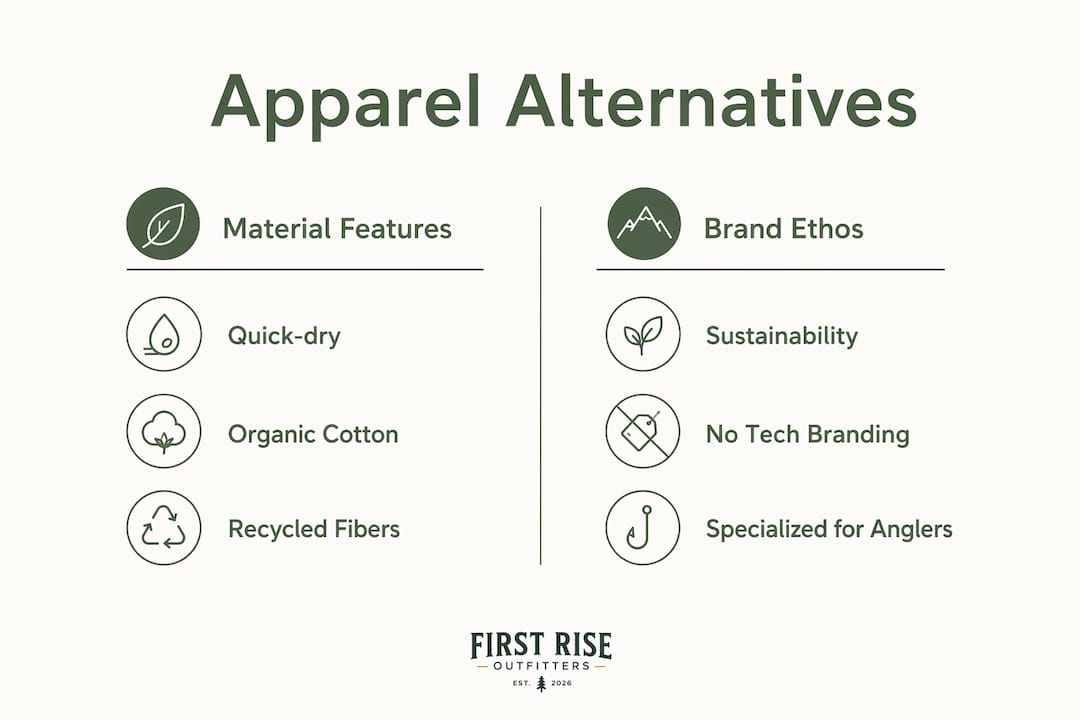 Apparel Alternatives

Material Features

Quick-dry

Organic Cotton

Recycled Fibers

Brand Ethos

Sustainability

No Tech Branding

Specialized for Anglers

FIRST RISE
OUTFITTERS
EST. 2026